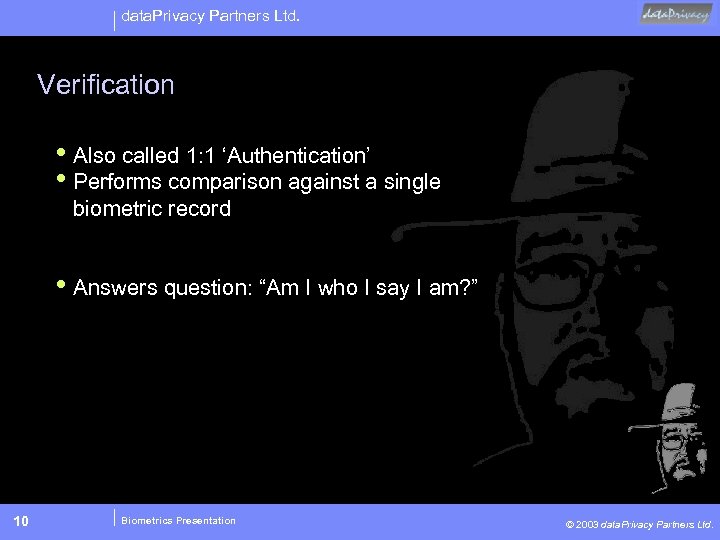 dataPrivacy Partners Ltd.

dataPrivacy

Verification

• Also called 1:1 ‘Authentication’
• Performs comparison against a single biometric record

• Answers question: “Am I who I say I am?”

10

Biometrics Presentation

© 2003 dataPrivacy Partners Ltd.